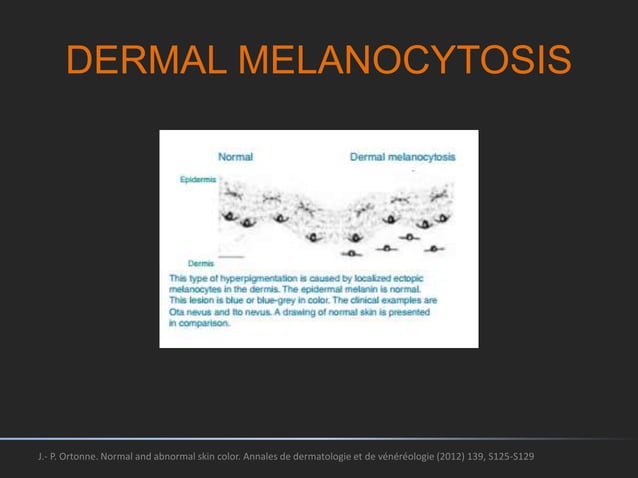 DERMAL MELANOCYTOSIS

Normal

Dermal melanocytosis

Epidermis

Dermis

This type of hyperpigmentation is caused by localized ectopic melanocytes in the dermis. The epidermal melanin is normal. This lesion is blue or blue-grey in color. The clinical examples are Ota nevus and Ito nevus. A drawing of normal skin is presented in comparison.

J.- P. Ortonne. Normal and abnormal skin color. Annales de dermatologie et de vénéréologie (2012) 139, S125-S129